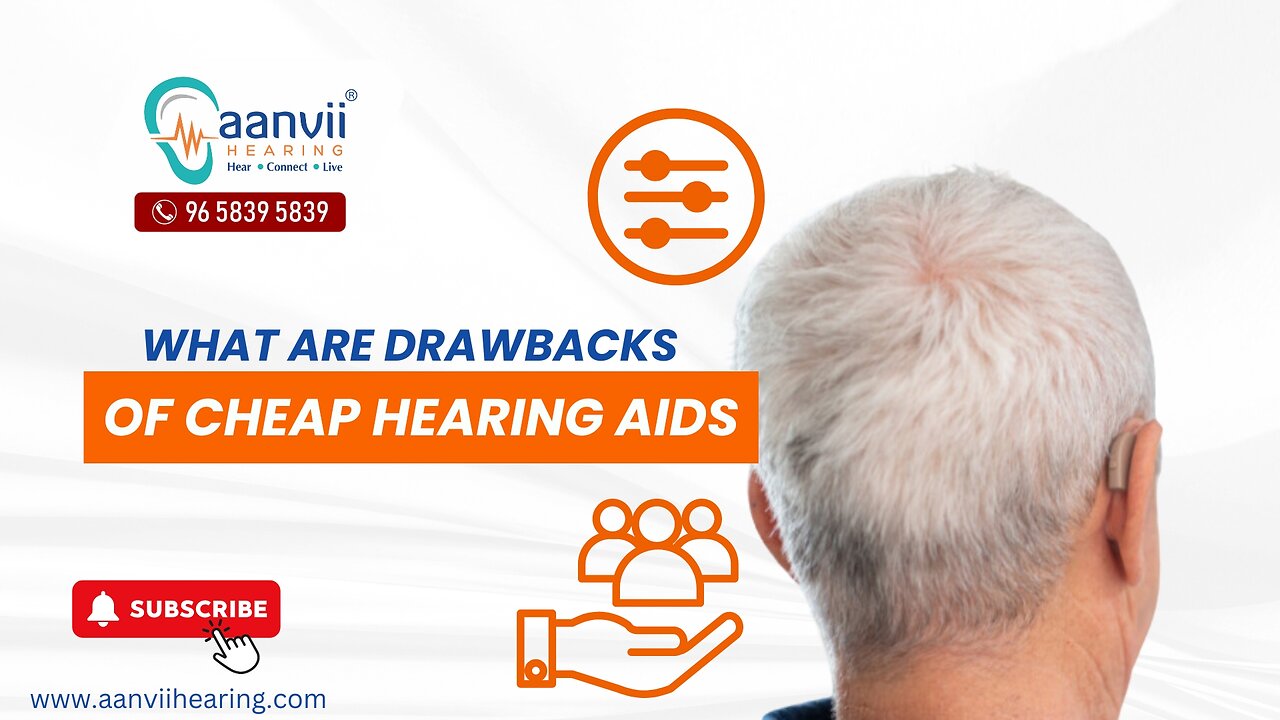 aanvii®
HEARING
Hear • Connect • Live

96 5839 5839

WHAT ARE DRAWBACKS
OF CHEAP HEARING AIDS

SUBSCRIBE

www.aanviihearing.com